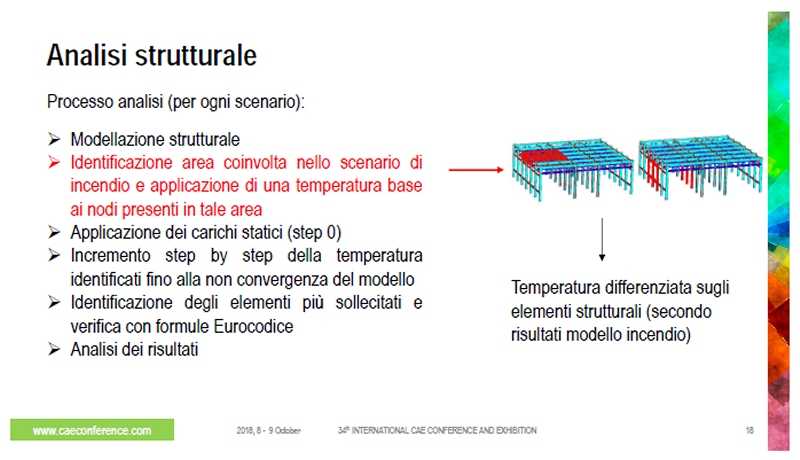 Analisi strutturale

Processo analisi (per ogni scenario):

➢ Modellazione strutturale
➢ Identificazione area coinvolta nello scenario di incendio e applicazione di una temperatura base ai nodi presenti in tale area
➢ Applicazione dei carichi statici (step 0)
➢ Incremento step by step della temperatura identificati fino alla non convergenza del modello
➢ Identificazione degli elementi più sollecitati e verifica con formule Eurocodice
➢ Analisi dei risultati

Temperatura differenziata sugli elementi strutturali (secondo risultati modello incendio)

www.caeconference.com 2018, 8 - 9 October 34th INTERNATIONAL CAE CONFERENCE AND EXHIBITION 18